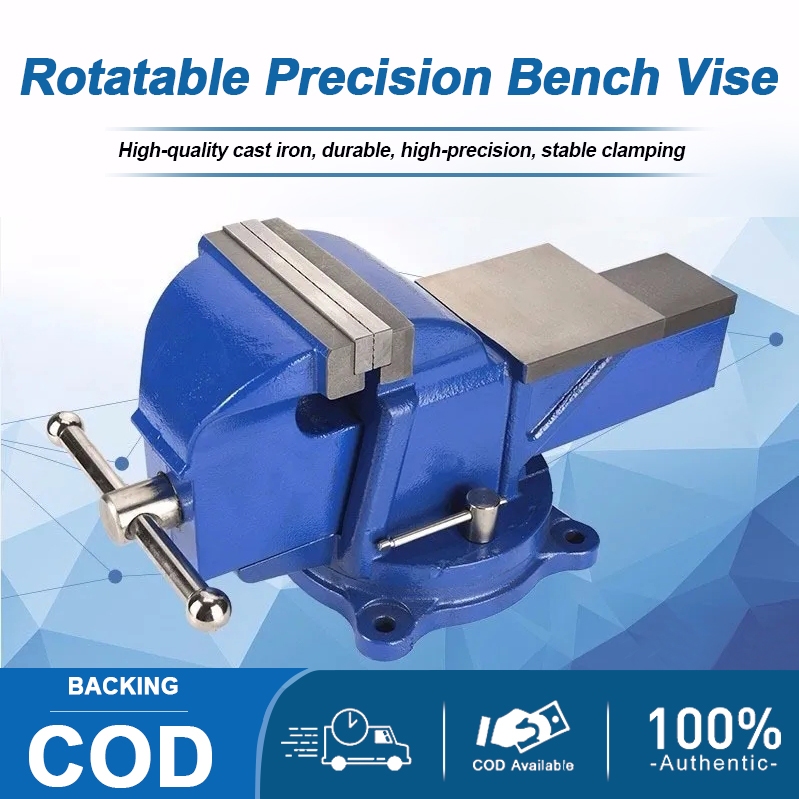 Rotatable Precision Bench Vise

High-quality cast iron, durable, high-precision, stable clamping

BACKING

COD

COD Available

100%
-Authentic-